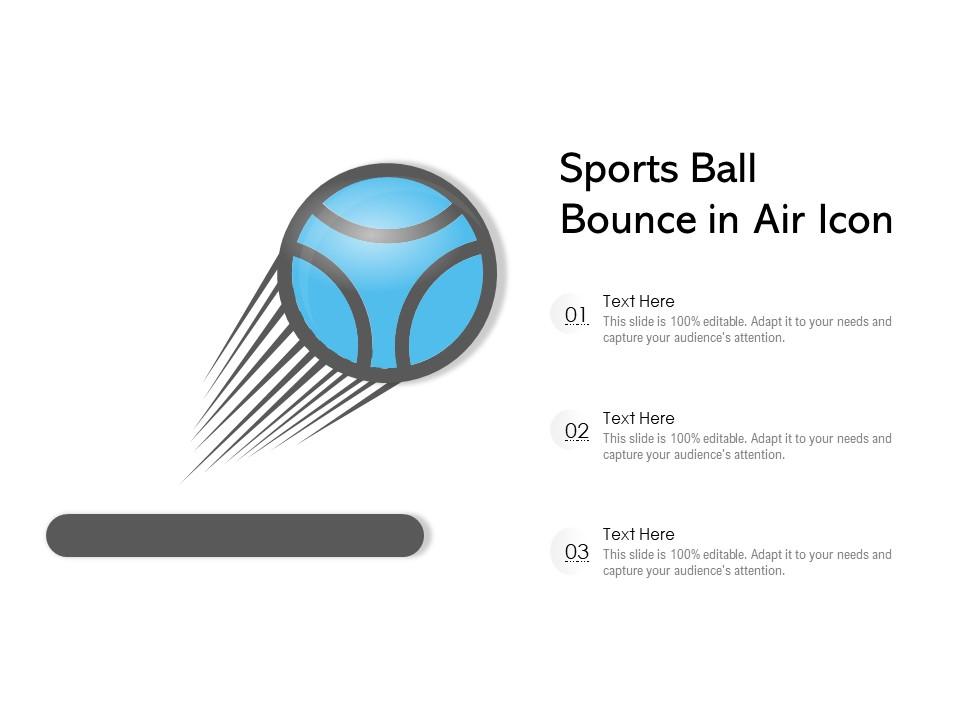 Sports Ball Bounce in Air Icon

01
Text Here
This slide is 100% editable. Adapt it to your needs and capture your audience's attention.

02
Text Here
This slide is 100% editable. Adapt it to your needs and capture your audience's attention.

03
Text Here
This slide is 100% editable. Adapt it to your needs and capture your audience's attention.